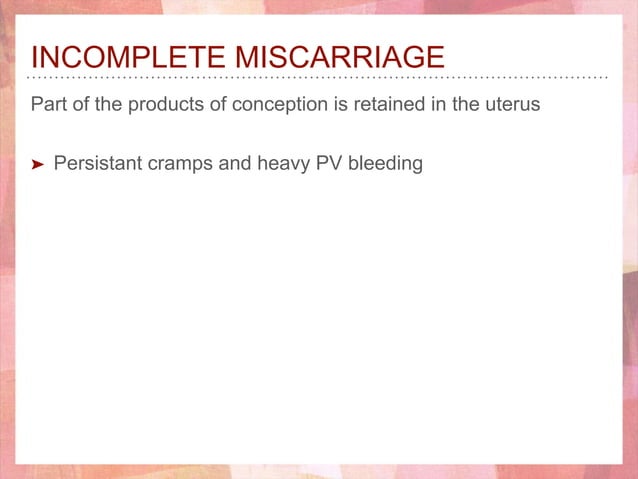 INCOMPLETE MISCARRIAGE

Part of the products of conception is retained in the uterus

➤ Persistant cramps and heavy PV bleeding